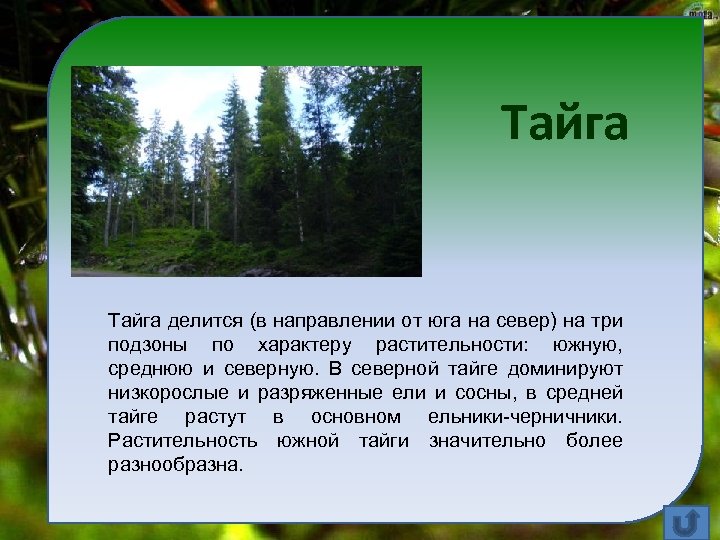 Тайга

Тайга делится (в направлении от юга на север) на три подзоны по характеру растительности: южную, среднюю и северную. В северной тайге доминируют низкорослые и разряженные ели и сосны, в средней тайге растут в основном ельники-черничники. Растительность южной тайги значительно более разнообразна.